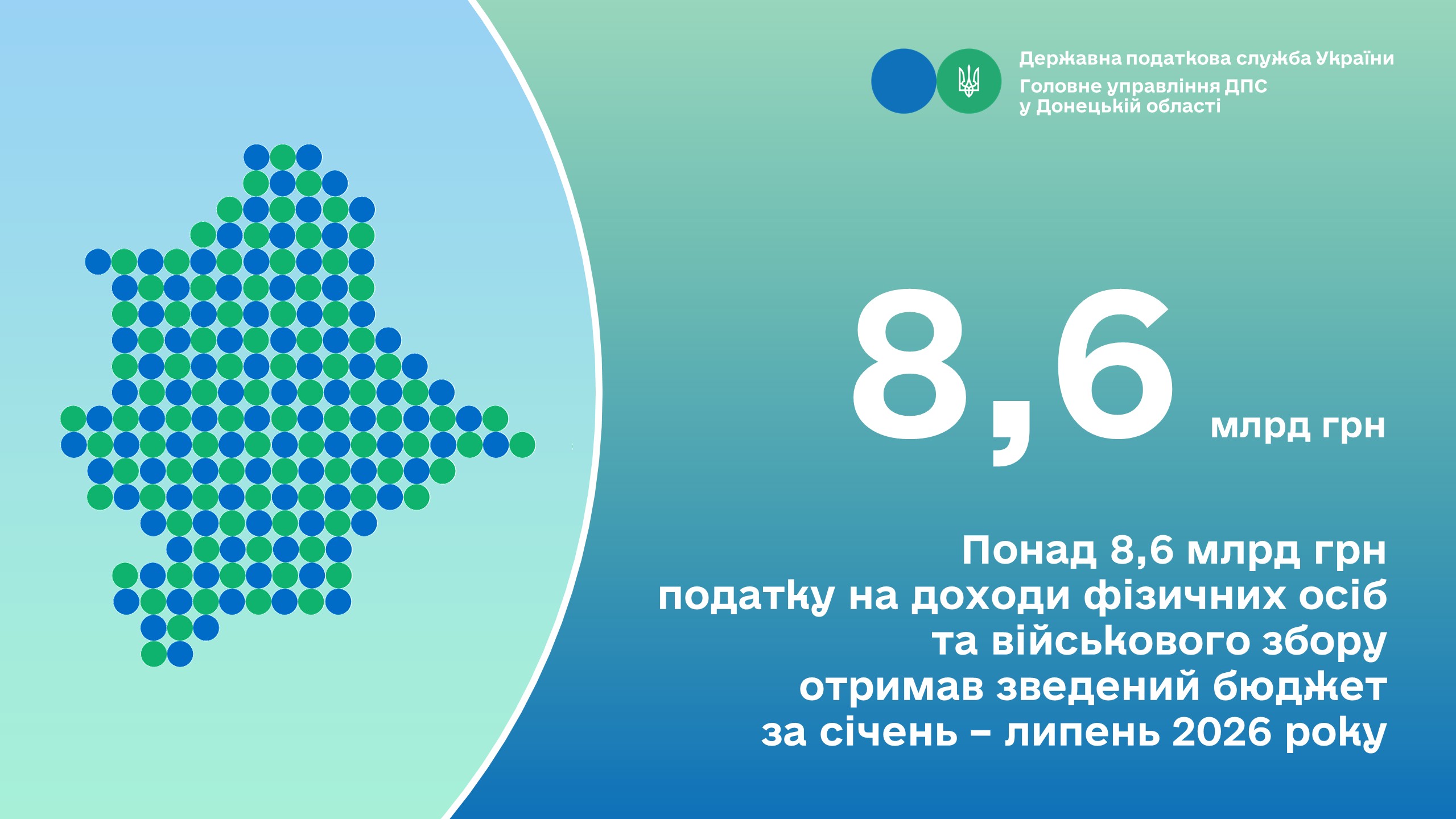 Державна податкова служба України
Головне управління ДПС у Донецькій області

8,6 млрд грн

Понад 8,6 млрд грн податку на доходи фізичних осіб та військового збору отримав зведений бюджет за січень – липень 2026 року